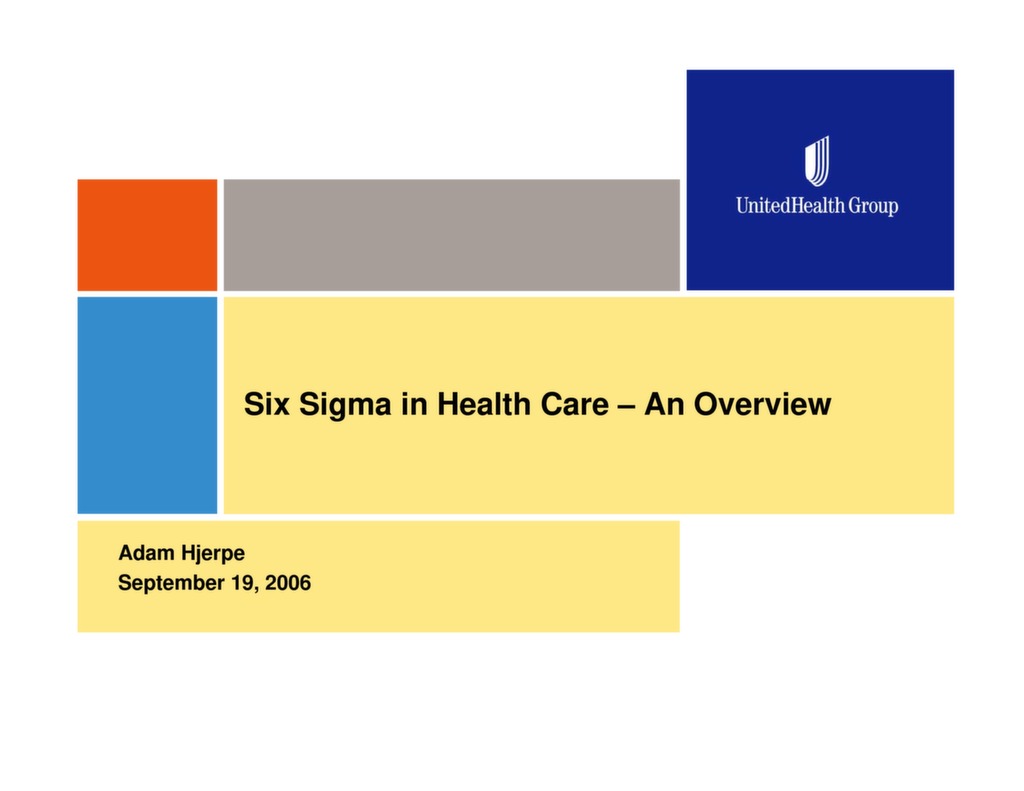 UnitedHealth Group

Six Sigma in Health Care – An Overview

Adam Hjerpe
September 19, 2006